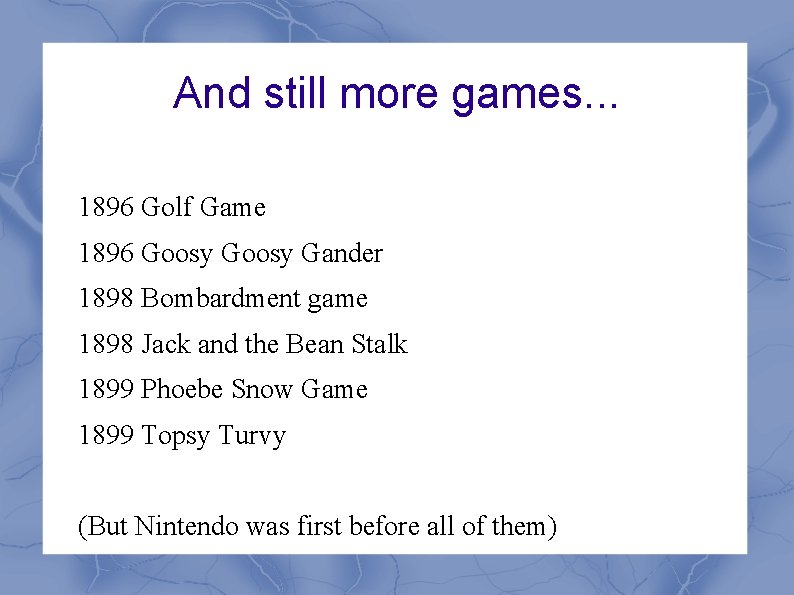 And still more games...

1896 Golf Game

1896 Goosy Goosy Gander

1898 Bombardment game

1898 Jack and the Bean Stalk

1899 Phoebe Snow Game

1899 Topsy Turvy

(But Nintendo was first before all of them)